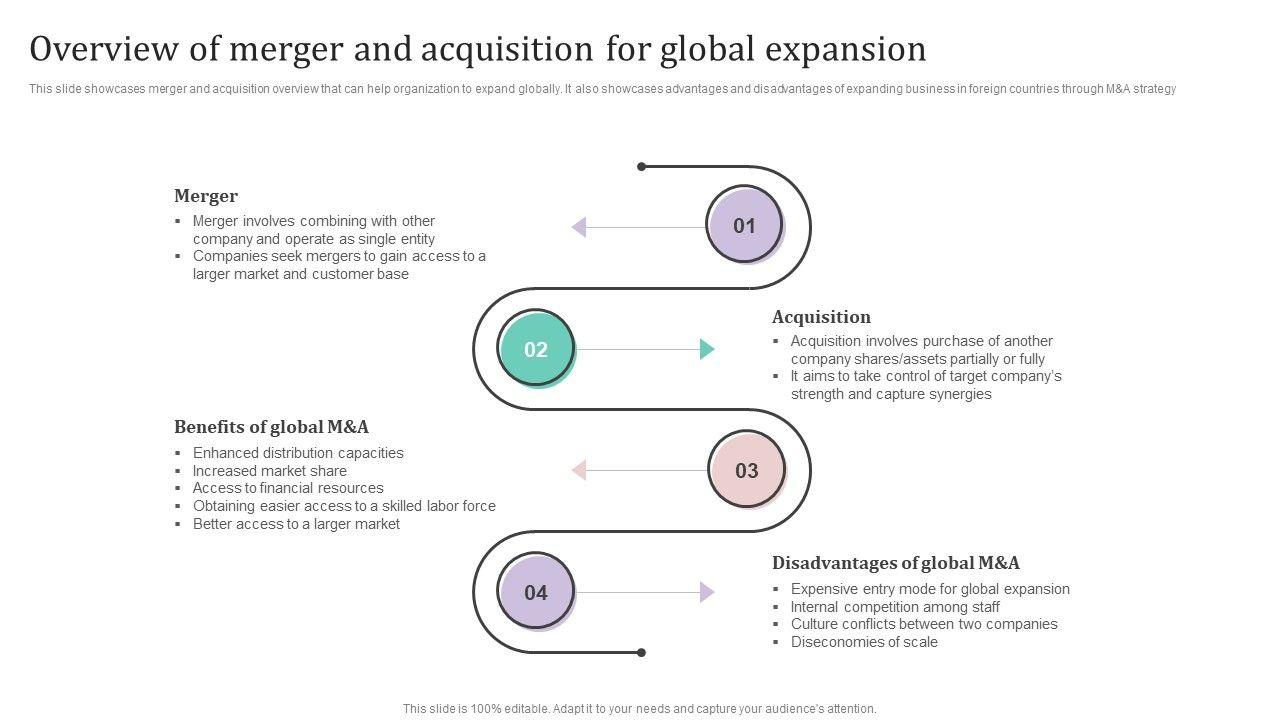 Overview of merger and acquisition for global expansion

This slide showcases merger and acquisition overview that can help organization to expand globally. It also showcases advantages and disadvantages of expanding business in foreign countries through M&A strategy

Merger
▪ Merger involves combining with other company and operate as single entity
▪ Companies seek mergers to gain access to a larger market and customer base

01

02

Acquisition
▪ Acquisition involves purchase of another company shares/assets partially or fully
▪ It aims to take control of target company's strength and capture synergies

Benefits of global M&A
▪ Enhanced distribution capacities
▪ Increased market share
▪ Access to financial resources
▪ Obtaining easier access to a skilled labor force
▪ Better access to a larger market

03

04

Disadvantages of global M&A
▪ Expensive entry mode for global expansion
▪ Internal competition among staff
▪ Culture conflicts between two companies
▪ Diseconomies of scale

This slide is 100% editable. Adapt it to your needs and capture your audience's attention.